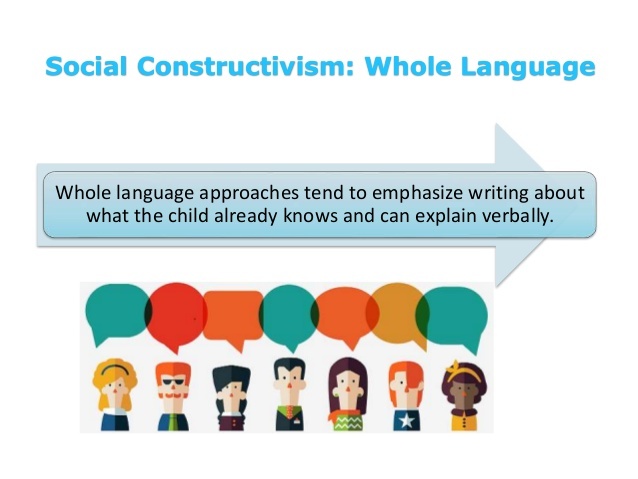 Social Constructivism: Whole Language

Whole language approaches tend to emphasize writing about what the child already knows and can explain verbally.